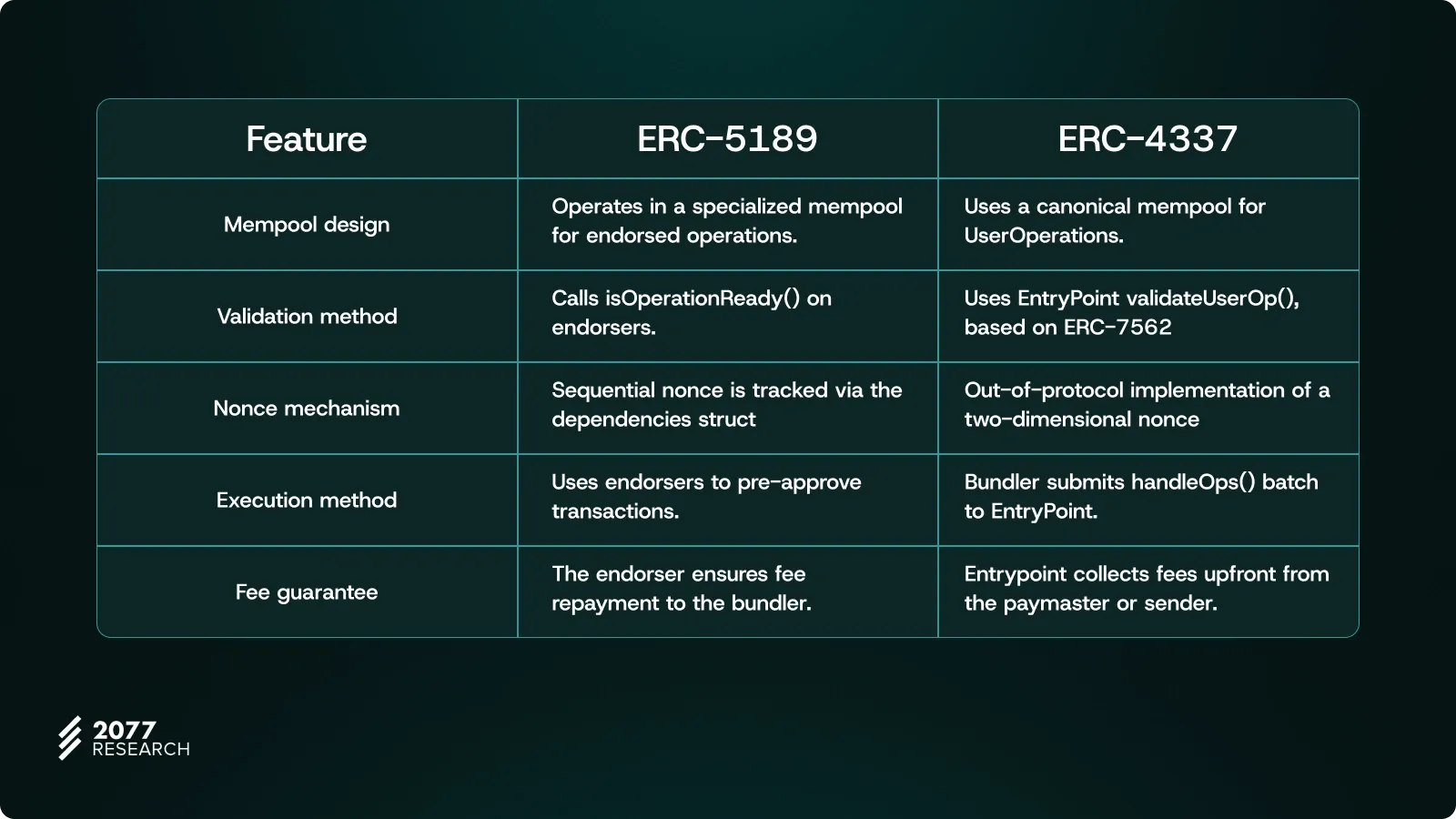 | Feature | ERC-5189 | ERC-4337 |
|---|---|---|
| Mempool design | Operates in a specialized mempool for endorsed operations. | Uses a canonical mempool for UserOperations. |
| Validation method | Calls isOperationReady() on endorsers. | Uses EntryPoint validateUserOp(), based on ERC-7562 |
| Nonce mechanism | Sequential nonce is tracked via the dependencies struct | Out-of-protocol implementation of a two-dimensional nonce |
| Execution method | Uses endorsers to pre-approve transactions. | Bundler submits handleOps() batch to EntryPoint. |
| Fee guarantee | The endorser ensures fee repayment to the bundler. | Entrypoint collects fees upfront from the paymaster or sender. |

2077 RESEARCH